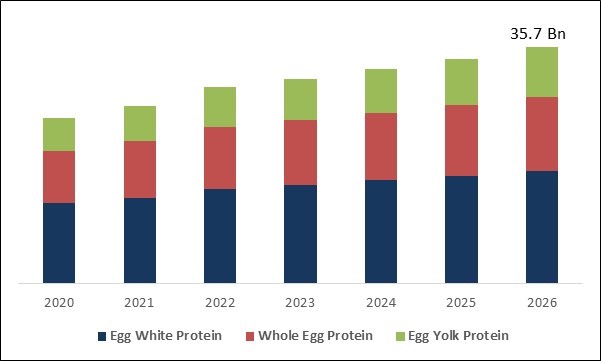 35.7 Bn

2020 2021 2022 2023 2024 2025 2026

Egg White Protein
Whole Egg Protein
Egg Yolk Protein